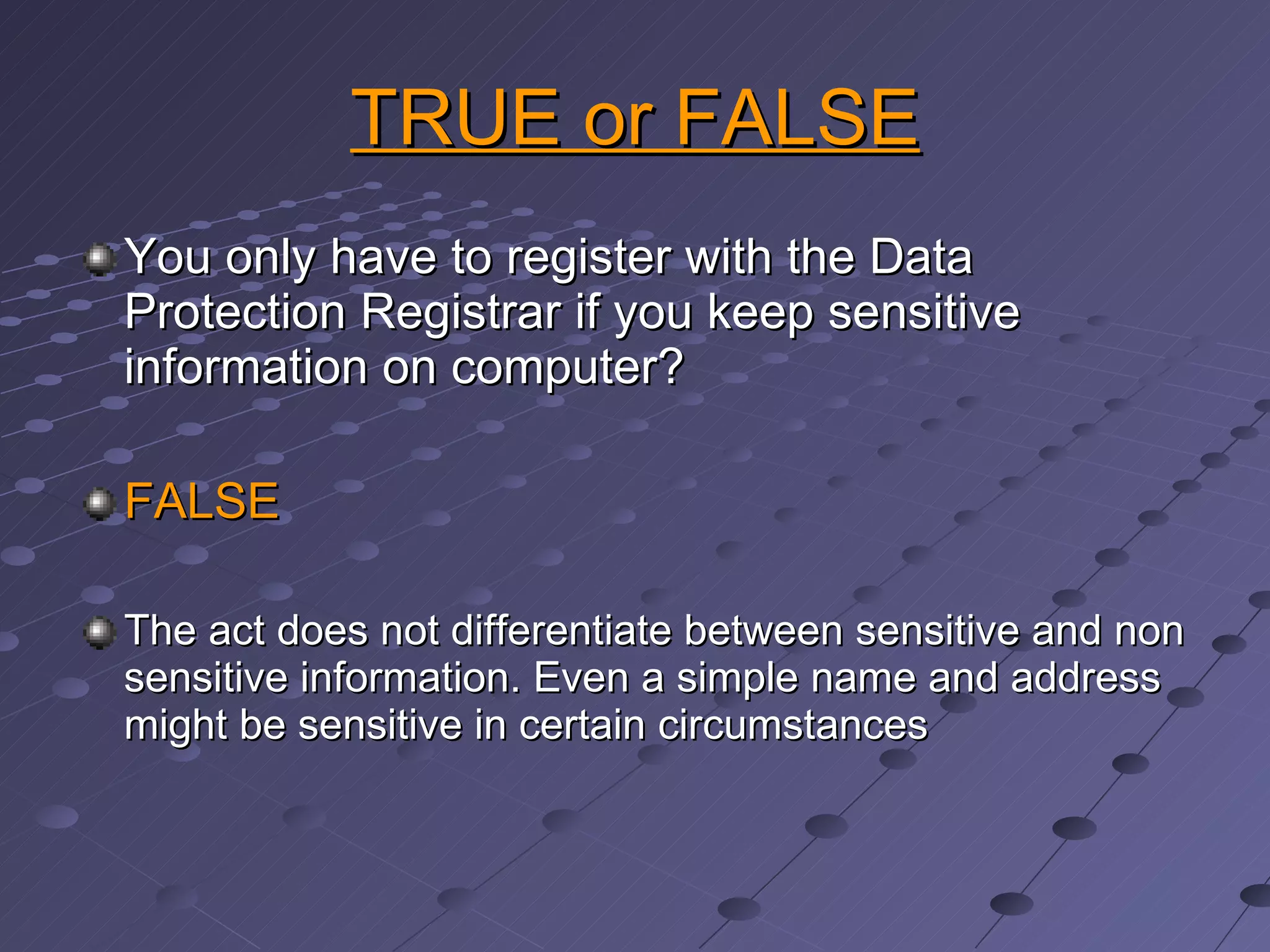 TRUE or FALSE

You only have to register with the Data Protection Registrar if you keep sensitive information on computer?

FALSE

The act does not differentiate between sensitive and non sensitive information. Even a simple name and address might be sensitive in certain circumstances